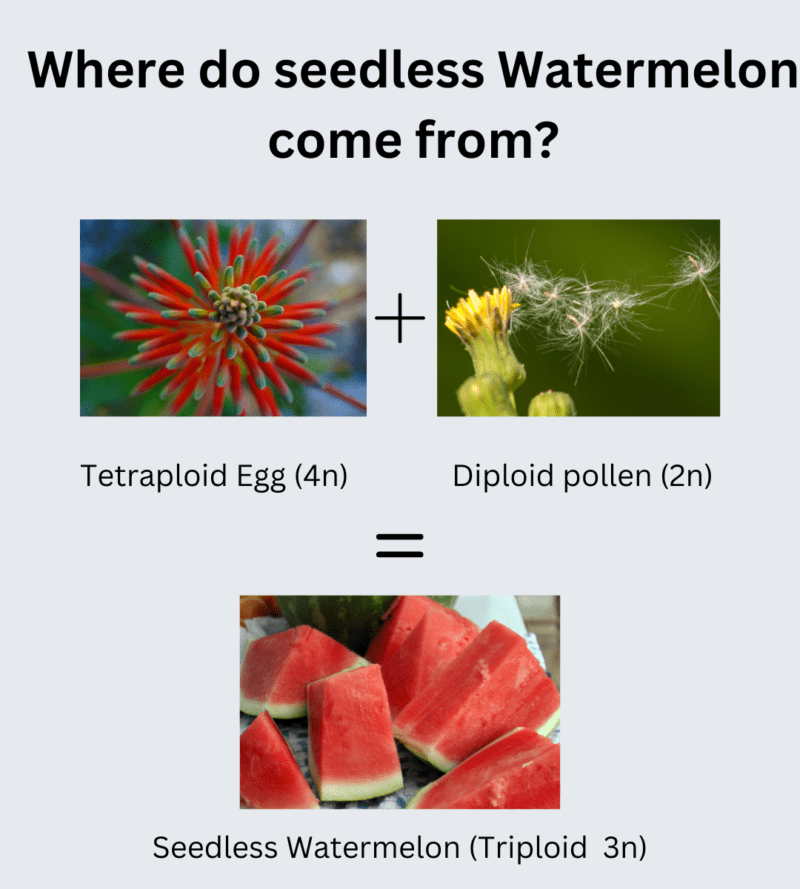 Where do seedless Watermelon come from?

+

Tetraploid Egg (4n)

Diploid pollen (2n)

=

Seedless Watermelon (Triploid 3n)